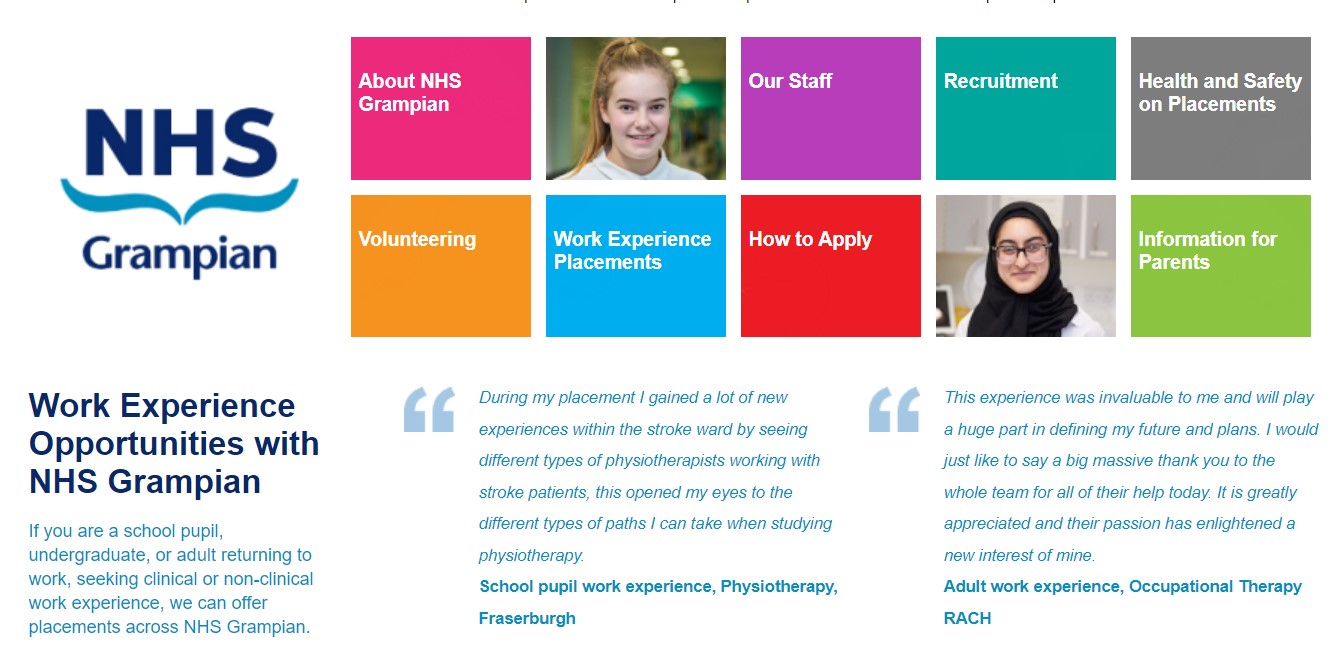 NHS Grampian

About NHS Grampian

Our Staff

Recruitment

Health and Safety on Placements

Volunteering

Work Experience Placements

How to Apply

Information for Parents

Work Experience Opportunities with NHS Grampian

If you are a school pupil, undergraduate, or adult returning to work, seeking clinical or non-clinical work experience, we can offer placements across NHS Grampian.

During my placement I gained a lot of new experiences within the stroke ward by seeing different types of physiotherapists working with stroke patients, this opened my eyes to the different types of paths I can take when studying physiotherapy.

School pupil work experience, Physiotherapy, Fraserburgh

This experience was invaluable to me and will play a huge part in defining my future and plans. I would just like to say a big massive thank you to the whole team for all of their help today. It is greatly appreciated and their passion has enlightened a new interest of mine.

Adult work experience, Occupational Therapy RACH